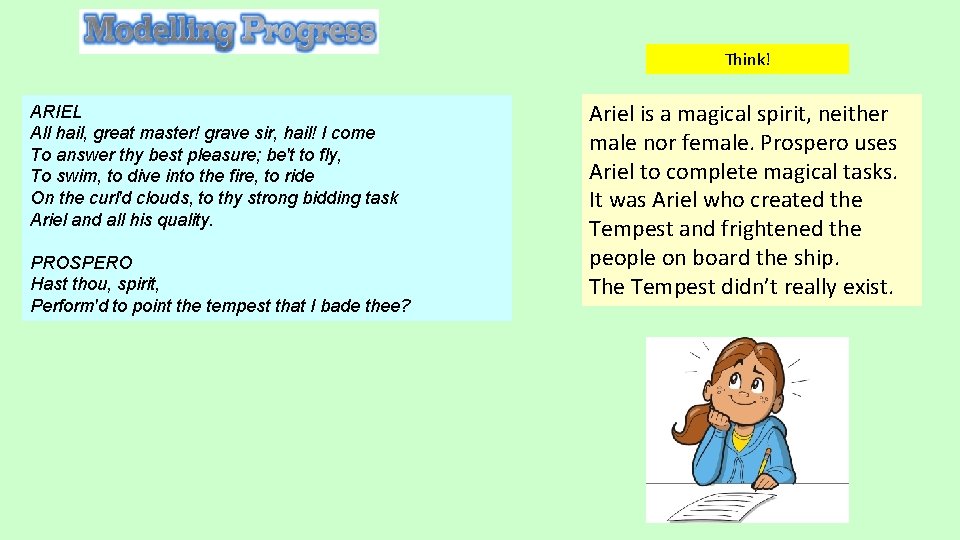 Modelling Progress

Think!

ARIEL
All hail, great master! grave sir, hail! I come
To answer thy best pleasure; be't to fly,
To swim, to dive into the fire, to ride
On the curl'd clouds, to thy strong bidding task
Ariel and all his quality.

PROSPERO
Hast thou, spirit,
Perform'd to point the tempest that I bade thee?

Ariel is a magical spirit, neither male nor female. Prospero uses Ariel to complete magical tasks. It was Ariel who created the Tempest and frightened the people on board the ship.
The Tempest didn't really exist.